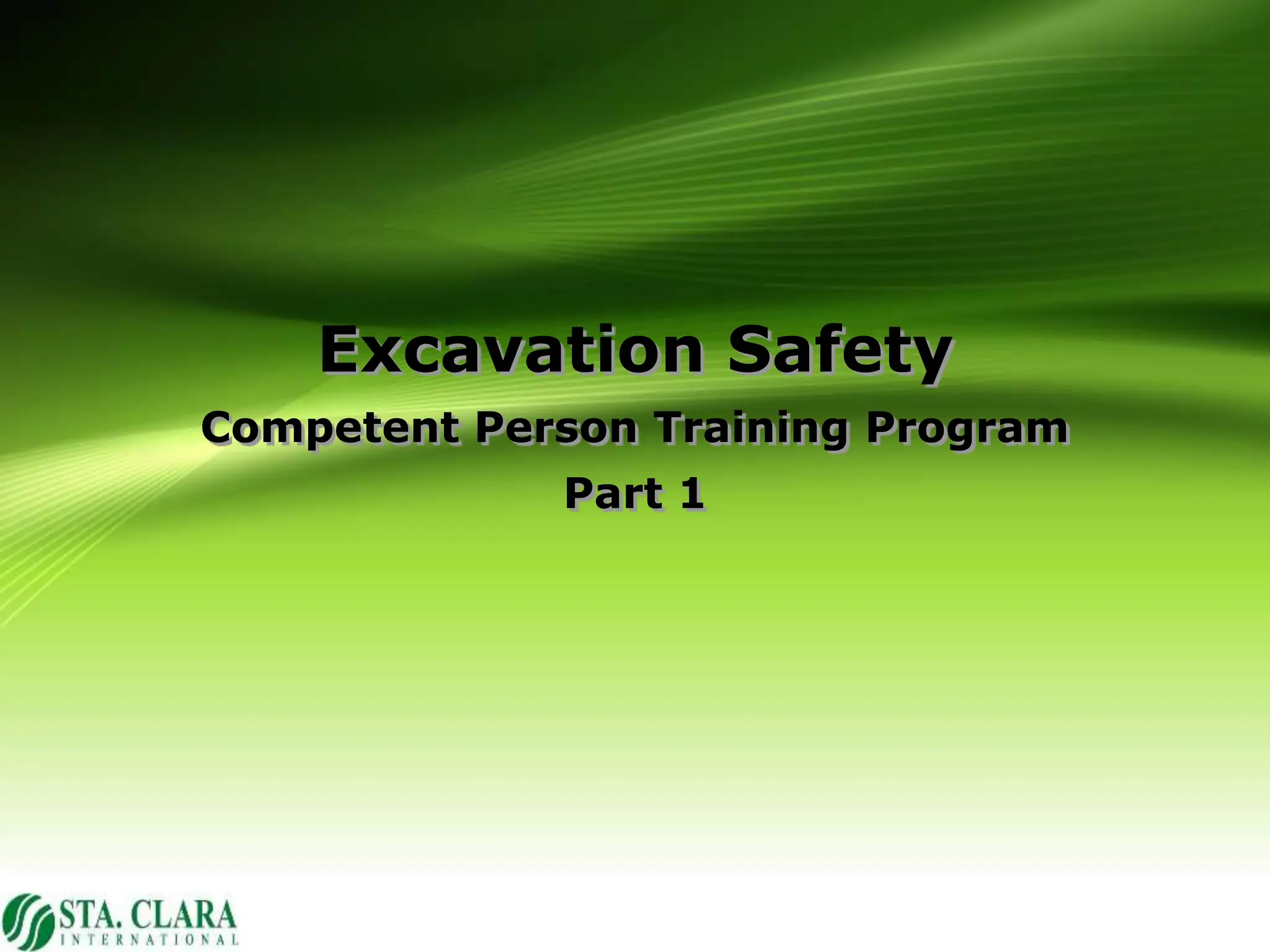 Excavation Safety

Competent Person Training Program

Part 1

STA. CLARA
INTERNATIONAL